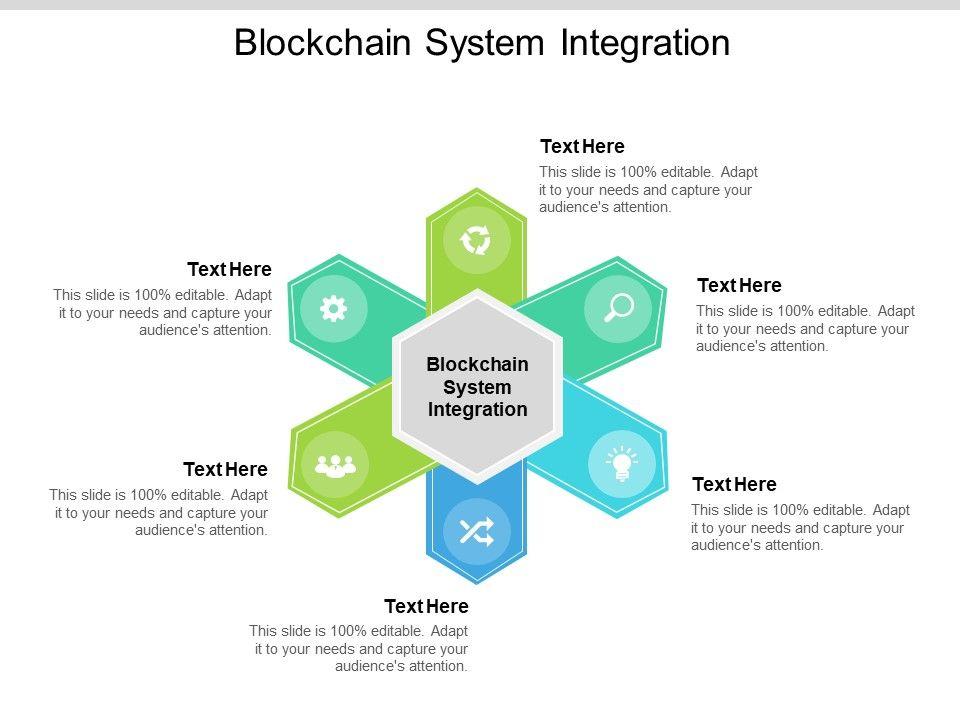 Blockchain System Integration

Text Here
This slide is 100% editable. Adapt it to your needs and capture your audience's attention.

Text Here
This slide is 100% editable. Adapt it to your needs and capture your audience's attention.

Text Here
This slide is 100% editable. Adapt it to your needs and capture your audience's attention.

Blockchain System Integration

Text Here
This slide is 100% editable. Adapt it to your needs and capture your audience's attention.

Text Here
This slide is 100% editable. Adapt it to your needs and capture your audience's attention.

Text Here
This slide is 100% editable. Adapt it to your needs and capture your audience's attention.